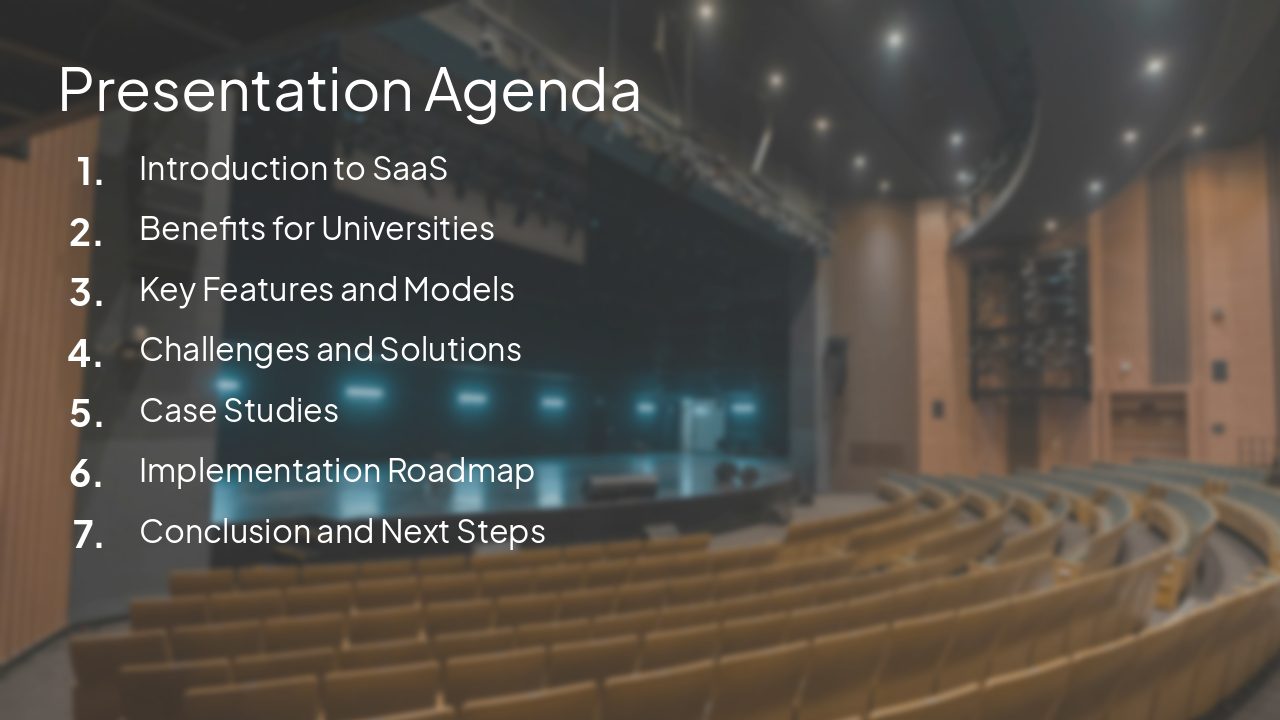 Presentation Agenda

1. Introduction to SaaS
2. Benefits for Universities
3. Key Features and Models
4. Challenges and Solutions
5. Case Studies
6. Implementation Roadmap
7. Conclusion and Next Steps